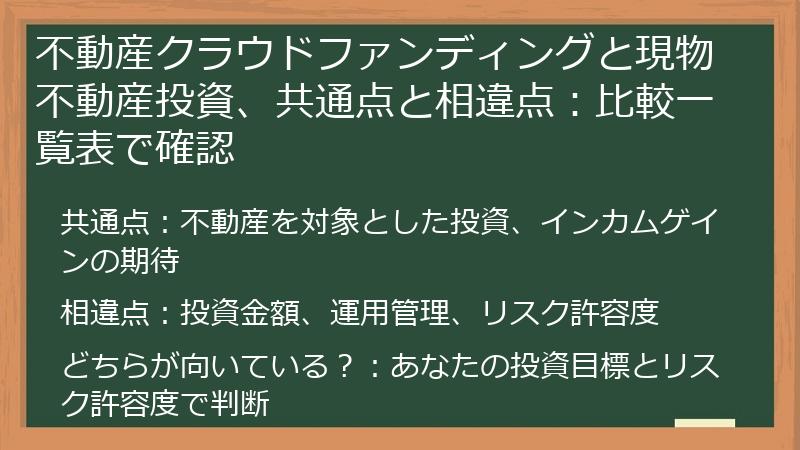 不動産クラウドファンディングと現物不動産投資、共通点と相違点：比較一覧表で確認

共通点：不動産を対象とした投資、インカムゲインの期待

相違点：投資金額、運用管理、リスク許容度

どちらが向いている？：あなたの投資目標とリスク許容度で判断